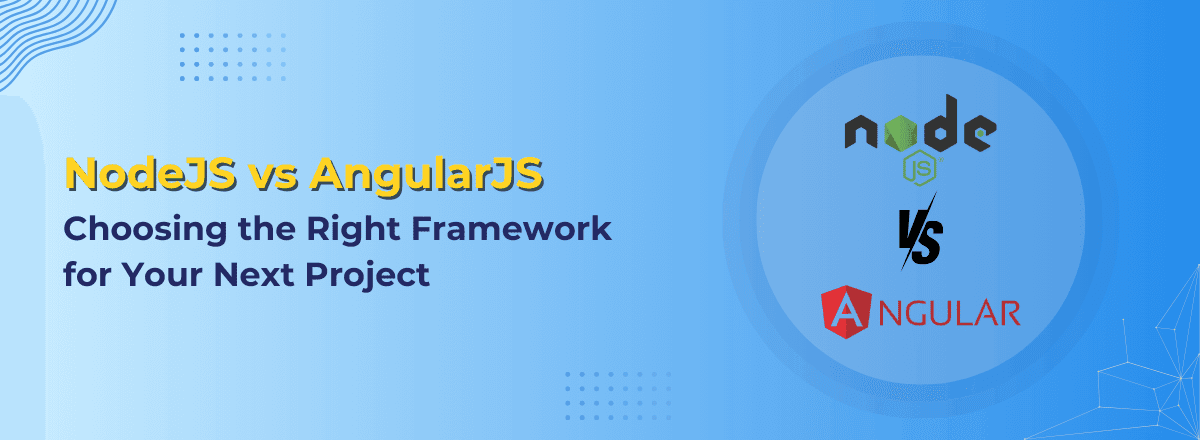 NodeJS vs AngularJS
Choosing the Right Framework for Your Next Project

node
JS

VS

ANGULAR